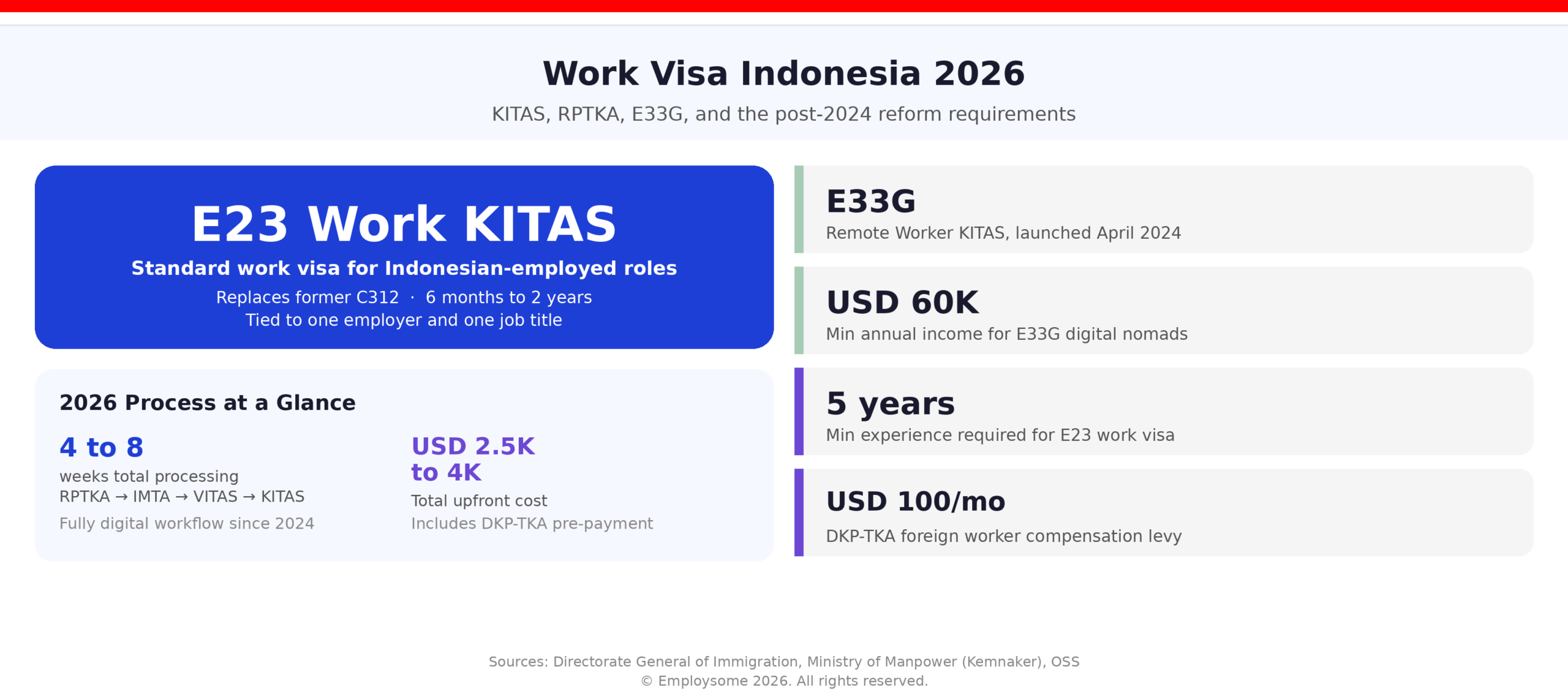 Work Visa Indonesia 2026

KITAS, RPTKA, E33G, and the post-2024 reform requirements

E23 Work KITAS

Standard work visa for Indonesian-employed roles

Replaces former C312 · 6 months to 2 years
Tied to one employer and one job title

2026 Process at a Glance

4 to 8

weeks total processing
RPTKA → IMTA → VITAS → KITAS

Fully digital workflow since 2024

USD 2.5K to 4K

Total upfront cost

Includes DKP-TKA pre-payment

E33G

Remote Worker KITAS, launched April 2024

USD 60K

Min annual income for E33G digital nomads

5 years

Min experience required for E23 work visa

USD 100/mo

DKP-TKA foreign worker compensation levy

Sources: Directorate General of Immigration, Ministry of Manpower (Kemnaker), OSS
© Employsome 2026. All rights reserved.